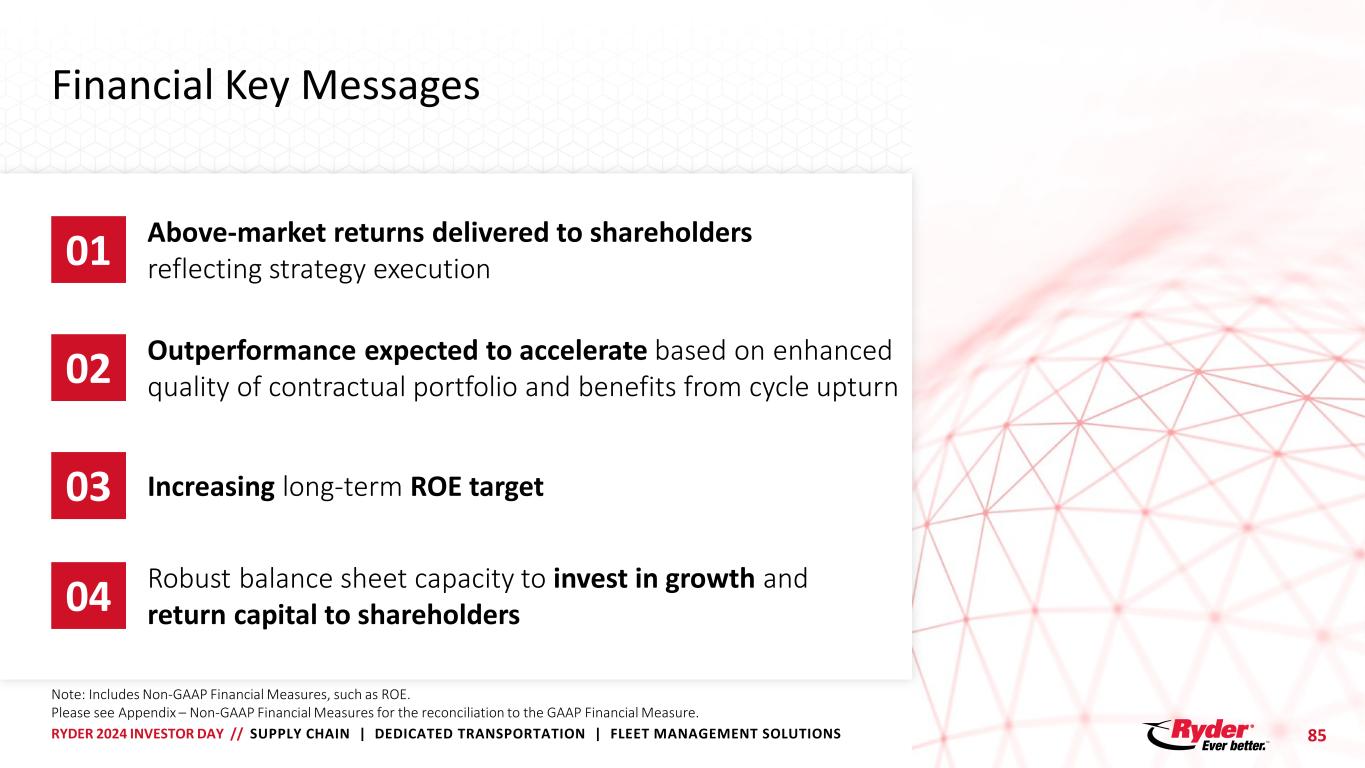 Financial Key Messages

01 Above-market returns delivered to shareholders reflecting strategy execution

02 Outperformance expected to accelerate based on enhanced quality of contractual portfolio and benefits from cycle upturn

03 Increasing long-term ROE target

04 Robust balance sheet capacity to invest in growth and return capital to shareholders

Note: Includes Non-GAAP Financial Measures, such as ROE.
Please see Appendix – Non-GAAP Financial Measures for the reconciliation to the GAAP Financial Measure.

RYDER 2024 INVESTOR DAY // SUPPLY CHAIN | DEDICATED TRANSPORTATION | FLEET MANAGEMENT SOLUTIONS

Ryder Ever better.

85